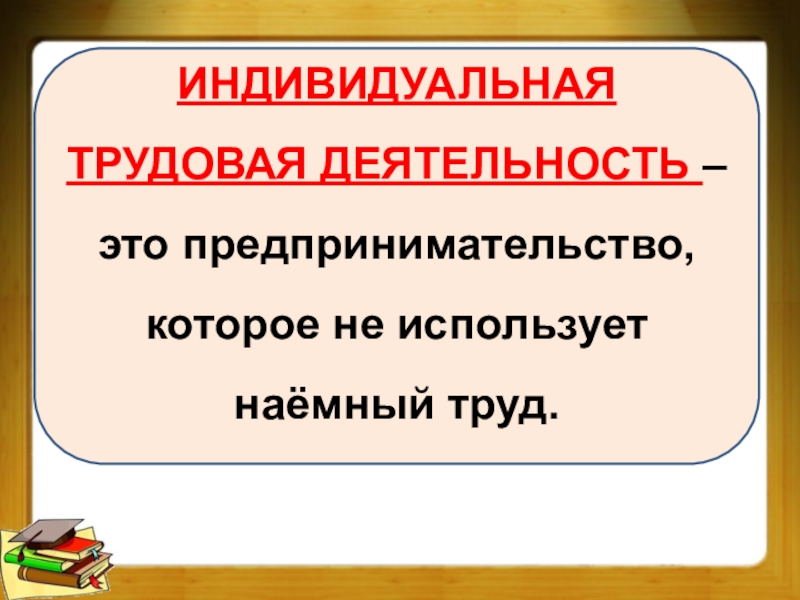 ИНДИВИДУАЛЬНАЯ ТРУДОВАЯ ДЕЯТЕЛЬНОСТЬ – это предпринимательство, которое не использует наёмный труд.